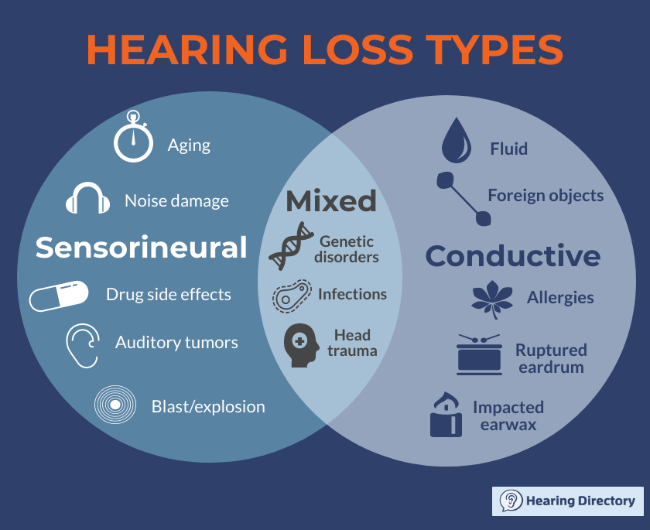 HEARING LOSS TYPES

Aging

Noise damage

Sensorineural

Drug side effects

Auditory tumors

Blast/explosion

Mixed

Genetic disorders

Infections

Head trauma

Fluid

Foreign objects

Conductive

Allergies

Ruptured eardrum

Impacted earwax

Hearing Directory